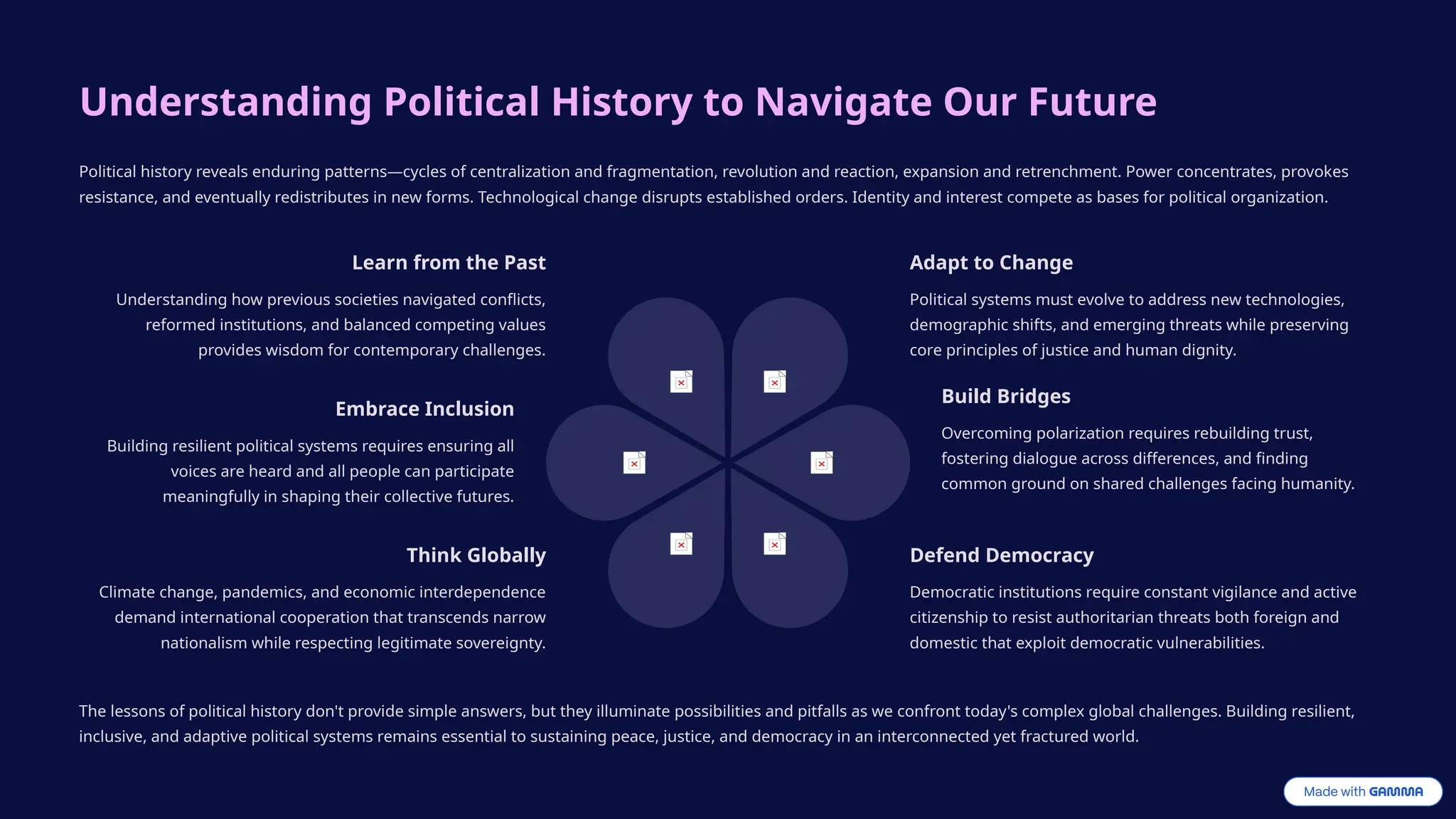 Understanding Political History to Navigate Our Future

Political history reveals enduring patterns—cycles of centralization and fragmentation, revolution and reaction, expansion and retrenchment. Power concentrates, provokes resistance, and eventually redistributes in new forms. Technological change disrupts established orders. Identity and interest compete as bases for political organization.

Learn from the Past

Understanding how previous societies navigated conflicts, reformed institutions, and balanced competing values provides wisdom for contemporary challenges.

Embrace Inclusion

Building resilient political systems requires ensuring all voices are heard and all people can participate meaningfully in shaping their collective futures.

Think Globally

Climate change, pandemics, and economic interdependence demand international cooperation that transcends narrow nationalism while respecting legitimate sovereignty.

Adapt to Change

Political systems must evolve to address new technologies, demographic shifts, and emerging threats while preserving core principles of justice and human dignity.

Build Bridges

Overcoming polarization requires rebuilding trust, fostering dialogue across differences, and finding common ground on shared challenges facing humanity.

Defend Democracy

Democratic institutions require constant vigilance and active citizenship to resist authoritarian threats both foreign and domestic that exploit democratic vulnerabilities.

The lessons of political history don't provide simple answers, but they illuminate possibilities and pitfalls as we confront today's complex global challenges. Building resilient, inclusive, and adaptive political systems remains essential to sustaining peace, justice, and democracy in an interconnected yet fractured world.

Made with GAMMA